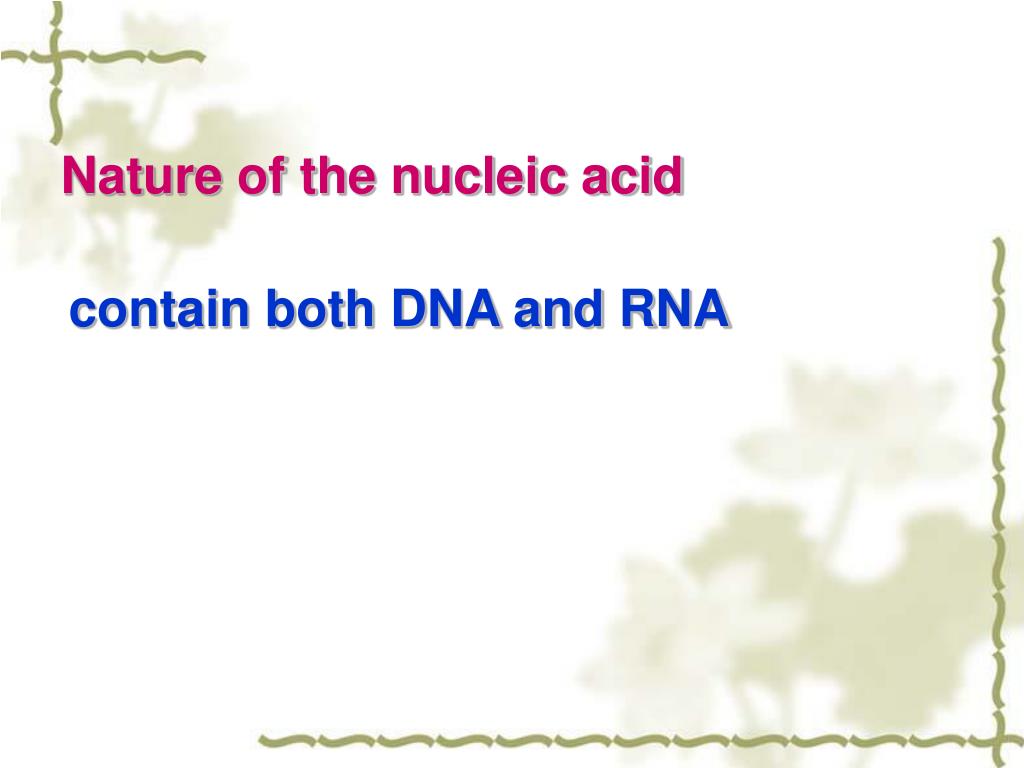 Nature of the nucleic acid

contain both DNA and RNA